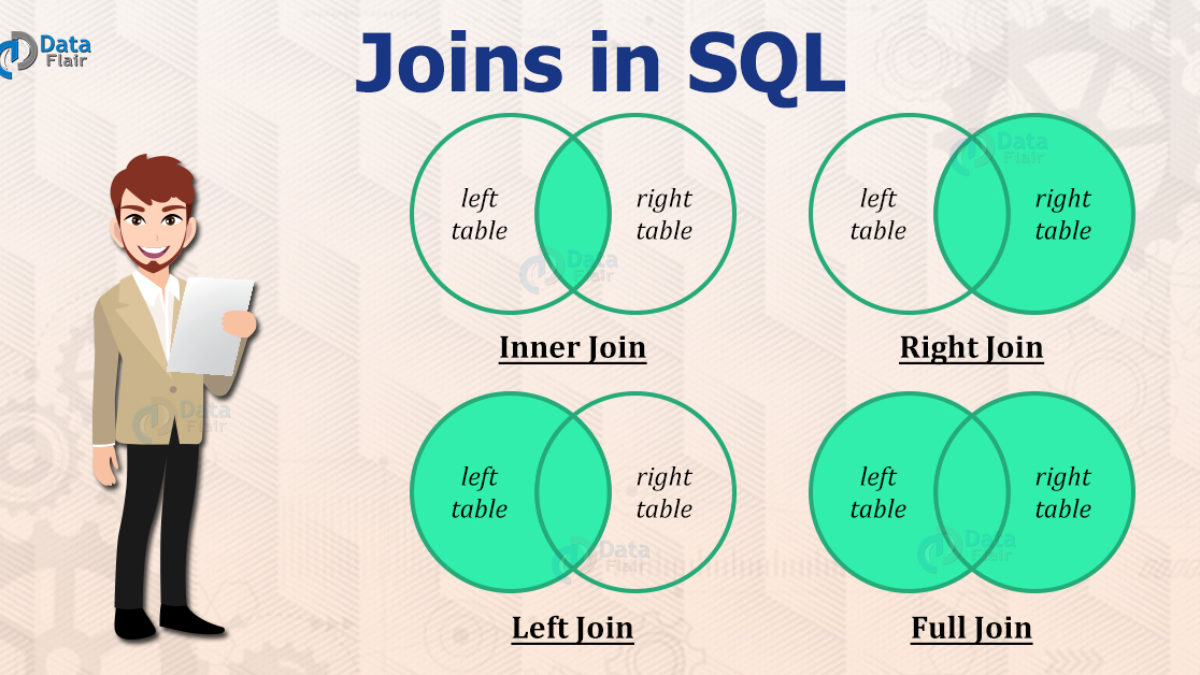 Data Flair

Joins in SQL

left table
right table
Inner Join

left table
right table
Right Join

left table
right table
Left Join

left table
right table
Full Join